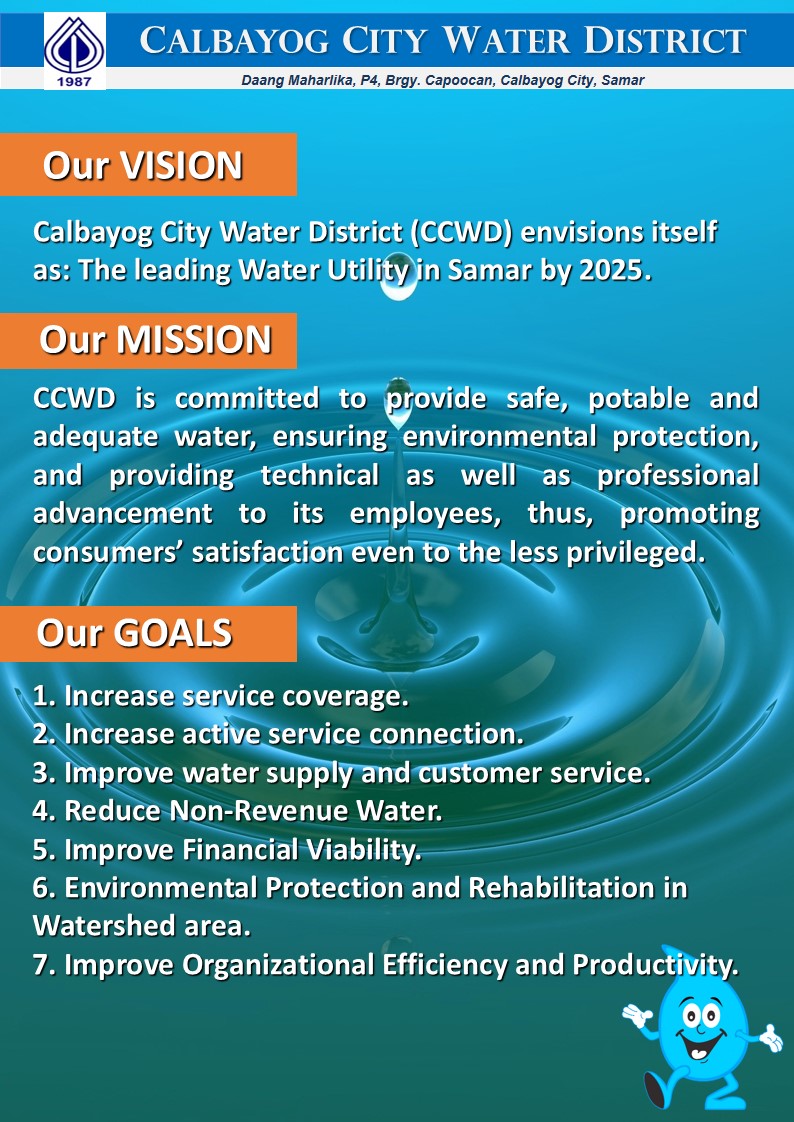 1987

CALBAYOG CITY WATER DISTRICT

Daang Maharlika, P4, Brgy. Capoocan, Calbayog City, Samar

Our VISION

Calbayog City Water District (CCWD) envisions itself as: The leading Water Utility in Samar by 2025.

Our MISSION

CCWD is committed to provide safe, potable and adequate water, ensuring environmental protection, and providing technical as well as professional advancement to its employees, thus, promoting consumers' satisfaction even to the less privileged.

Our GOALS

1. Increase service coverage.
2. Increase active service connection.
3. Improve water supply and customer service.
4. Reduce Non-Revenue Water.
5. Improve Financial Viability.
6. Environmental Protection and Rehabilitation in Watershed area.
7. Improve Organizational Efficiency and Productivity.